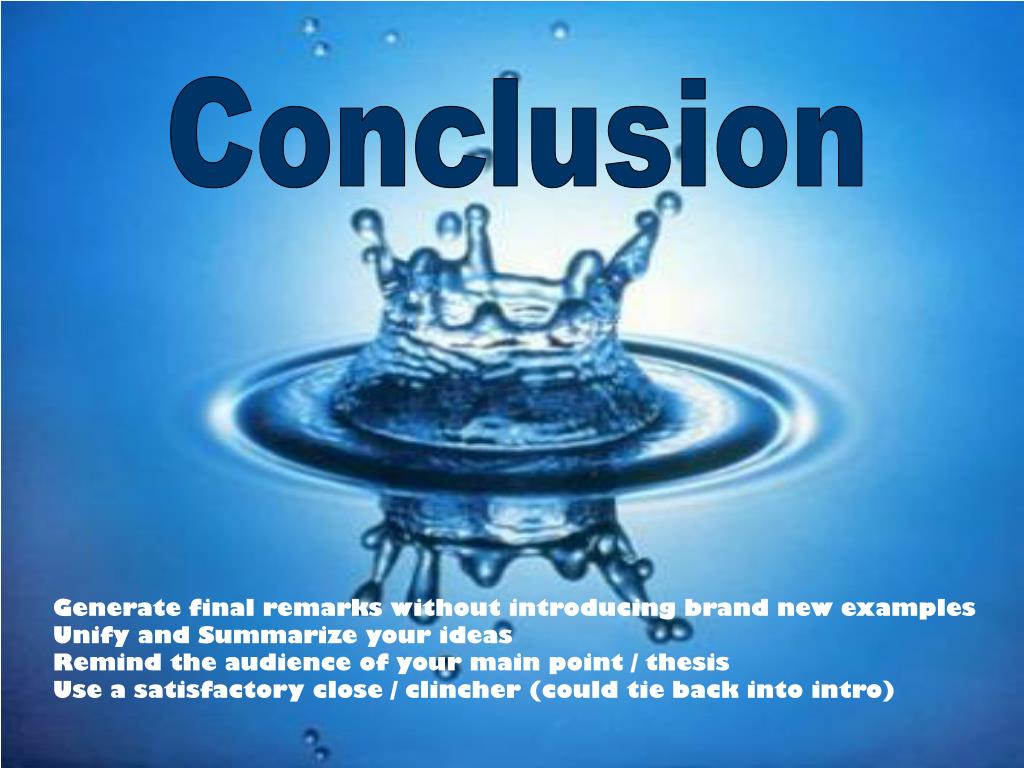 Conclusion

Generate final remarks without introducing brand new examples
Unify and Summarize your ideas
Remind the audience of your main point / thesis
Use a satisfactory close / clincher (could tie back into intro)